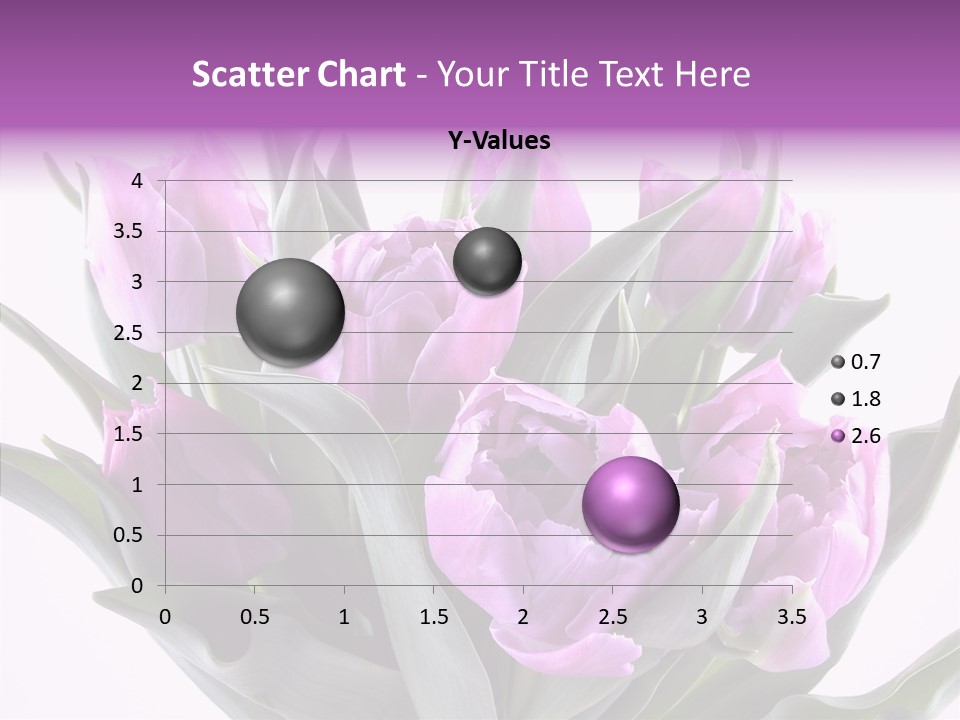 Scatter Chart - Your Title Text Here

Y-Values

4
3.5
3
2.5
2
1.5
1
0.5
0

0 0.5 1 1.5 2 2.5 3 3.5

0.7
1.8
2.6